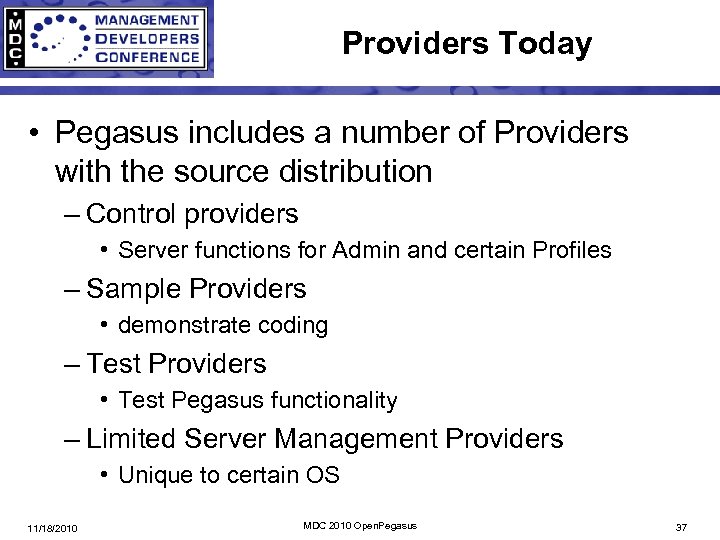 MDC MANAGEMENT DEVELOPERS CONFERENCE

Providers Today

• Pegasus includes a number of Providers with the source distribution
– Control providers
• Server functions for Admin and certain Profiles
– Sample Providers
• demonstrate coding
– Test Providers
• Test Pegasus functionality
– Limited Server Management Providers
• Unique to certain OS

11/18/2010
MDC 2010 OpenPegasus
37